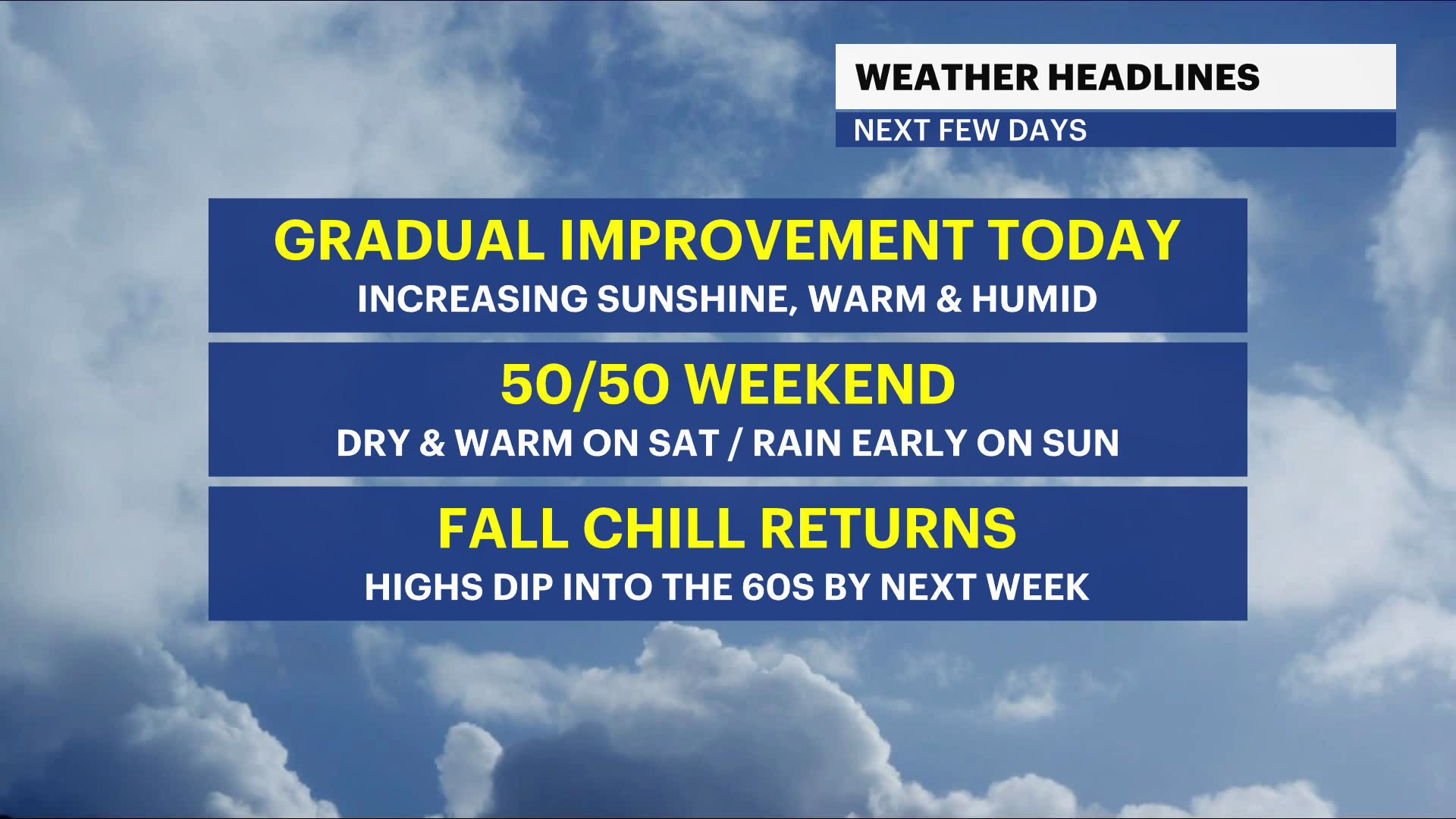 WEATHER HEADLINES
NEXT FEW DAYS

GRADUAL IMPROVEMENT TODAY
INCREASING SUNSHINE, WARM & HUMID

50/50 WEEKEND
DRY & WARM ON SAT / RAIN EARLY ON SUN

FALL CHILL RETURNS
HIGHS DIP INTO THE 60S BY NEXT WEEK